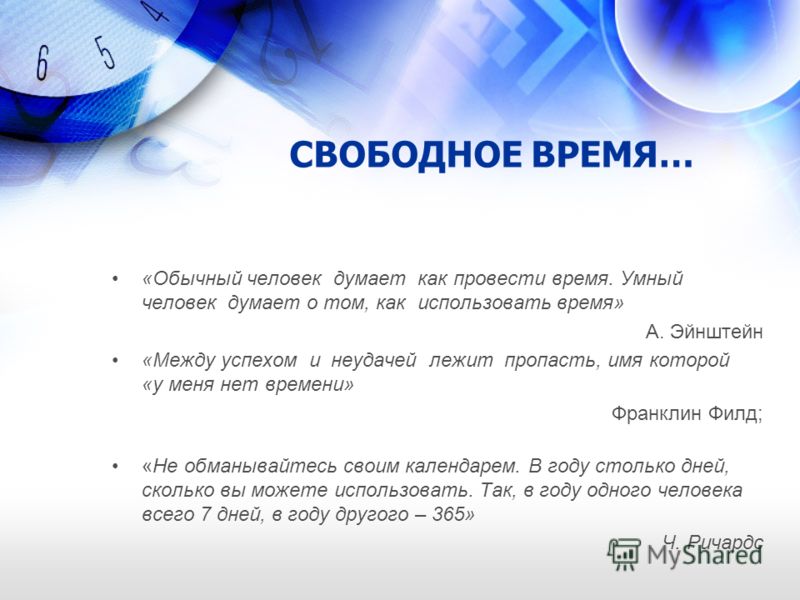 6 5 4

СВОБОДНОЕ ВРЕМЯ…

• «Обычный человек думает как провести время. Умный человек думает о том, как использовать время»

А. Эйнштейн

• «Между успехом и неудачей лежит пропасть, имя которой «у меня нет времени»

Франклин Филд;

• «Не обманывайтесь своим календарем. В году столько дней, сколько вы можете использовать. Так, в году одного человека всего 7 дней, в году другого – 365»

Ч. Ричардс

MyShared